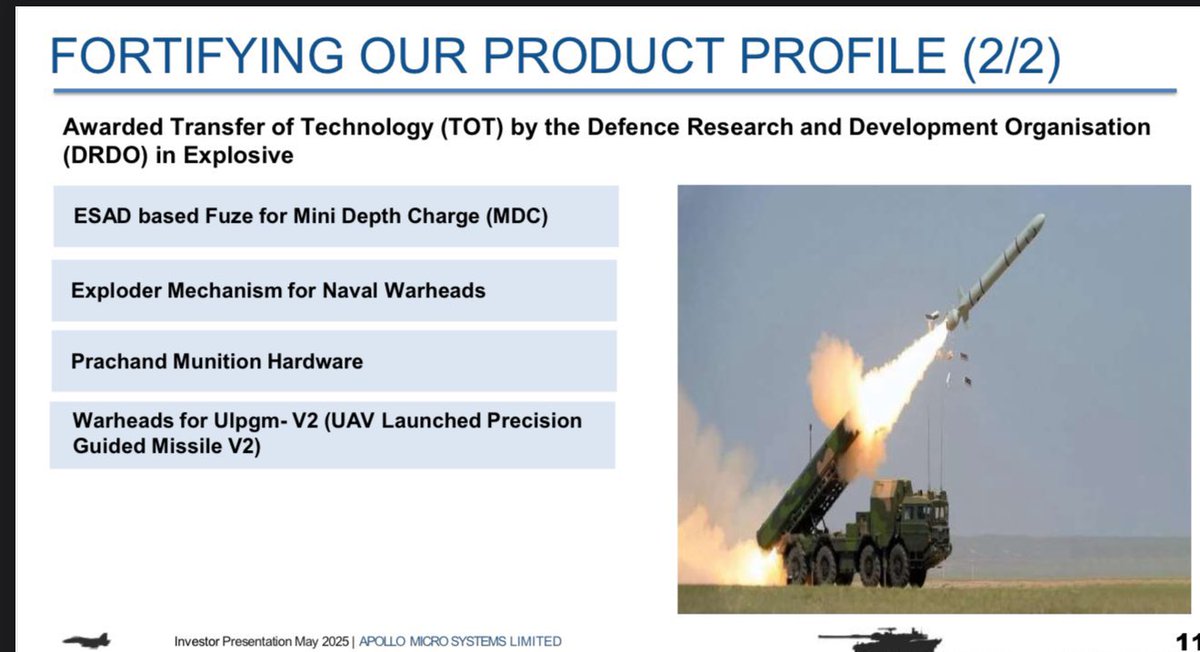 FORTIFYING OUR PRODUCT PROFILE (2/2)

Awarded Transfer of Technology (TOT) by the Defence Research and Development Organisation (DRDO) in Explosive

ESAD based Fuze for Mini Depth Charge (MDC)

Exploder Mechanism for Naval Warheads

Prachand Munition Hardware

Warheads for Ulpgm- V2 (UAV Launched Precision Guided Missile V2)

Investor Presentation May 2025 | APOLLO MICRO SYSTEMS LIMITED

11